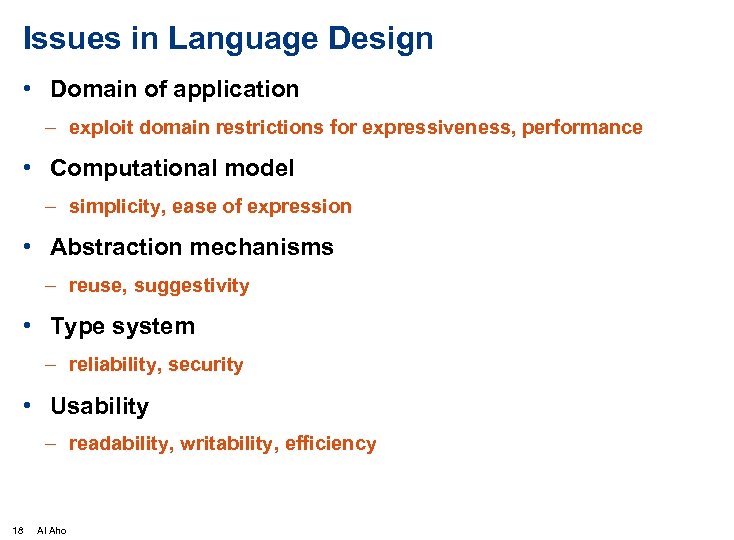 Issues in Language Design

• Domain of application
– exploit domain restrictions for expressiveness, performance

• Computational model
– simplicity, ease of expression

• Abstraction mechanisms
– reuse, suggestivity

• Type system
– reliability, security

• Usability
– readability, writability, efficiency

18 Al Aho